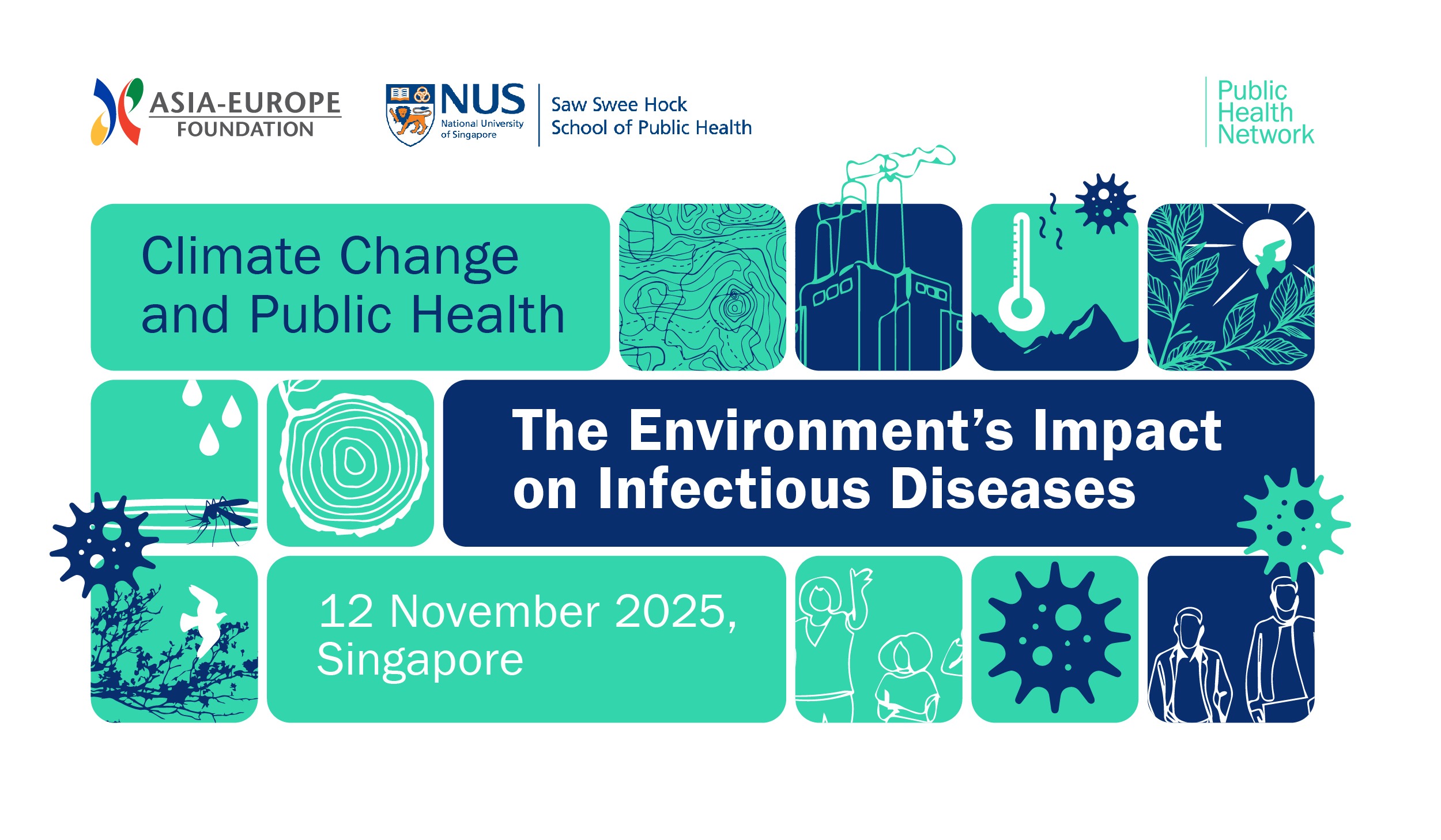 ASIA-EUROPE FOUNDATION

NUS National University of Singapore

Saw Swee Hock School of Public Health

Public Health Network

Climate Change and Public Health

The Environment's Impact on Infectious Diseases

12 November 2025, Singapore